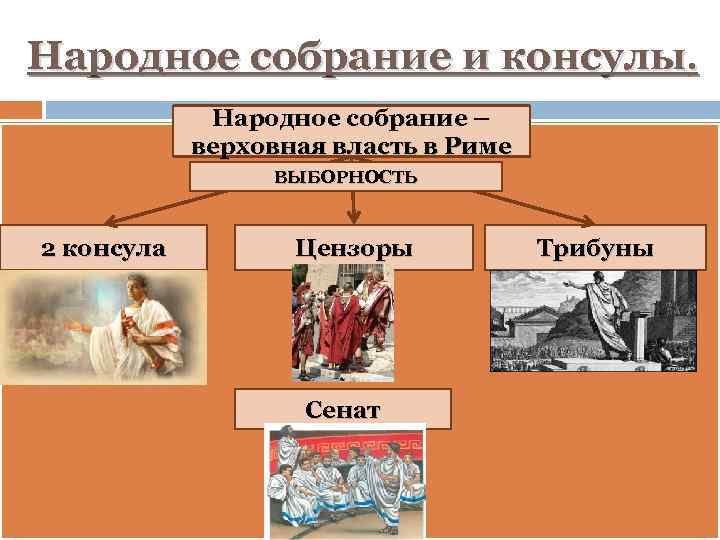 Народное собрание и консулы.

Народное собрание – верховная власть в Риме

ВЫБОРНОСТЬ

2 консула

Цензоры

Трибуны

Сенат